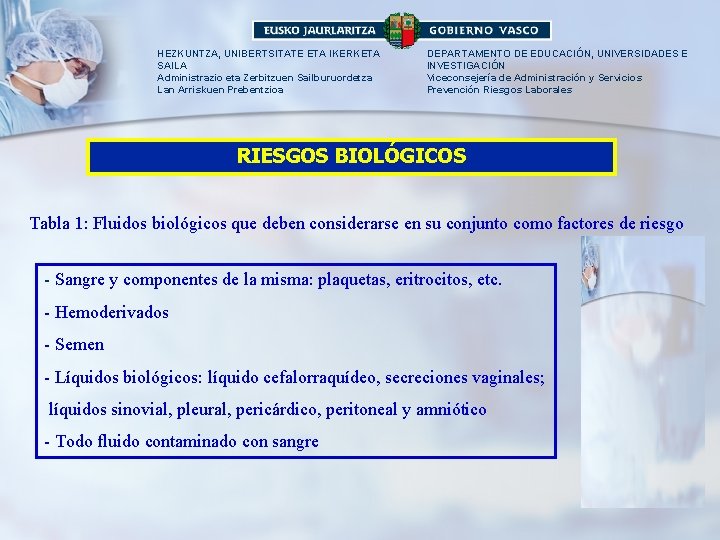 EUSKO JAURLARITZA GOBIERNO VASCO

HEZKUNTZA, UNIBERTSITATE ETA IKERKETA SAILA
Administrazio eta Zerbitzuen Sailburuordetza
Lan Arriskuen Prebentzioa

DEPARTAMENTO DE EDUCACIÓN, UNIVERSIDADES E INVESTIGACIÓN
Viceconsejería de Administración y Servicios
Prevención Riesgos Laborales

RIESGOS BIOLÓGICOS

Tabla 1: Fluidos biológicos que deben considerarse en su conjunto como factores de riesgo

- Sangre y componentes de la misma: plaquetas, eritrocitos, etc.
- Hemoderivados
- Semen
- Líquidos biológicos: líquido cefalorraquídeo, secreciones vaginales; líquidos sinovial, pleural, pericárdico, peritoneal y amniótico
- Todo fluido contaminado con sangre